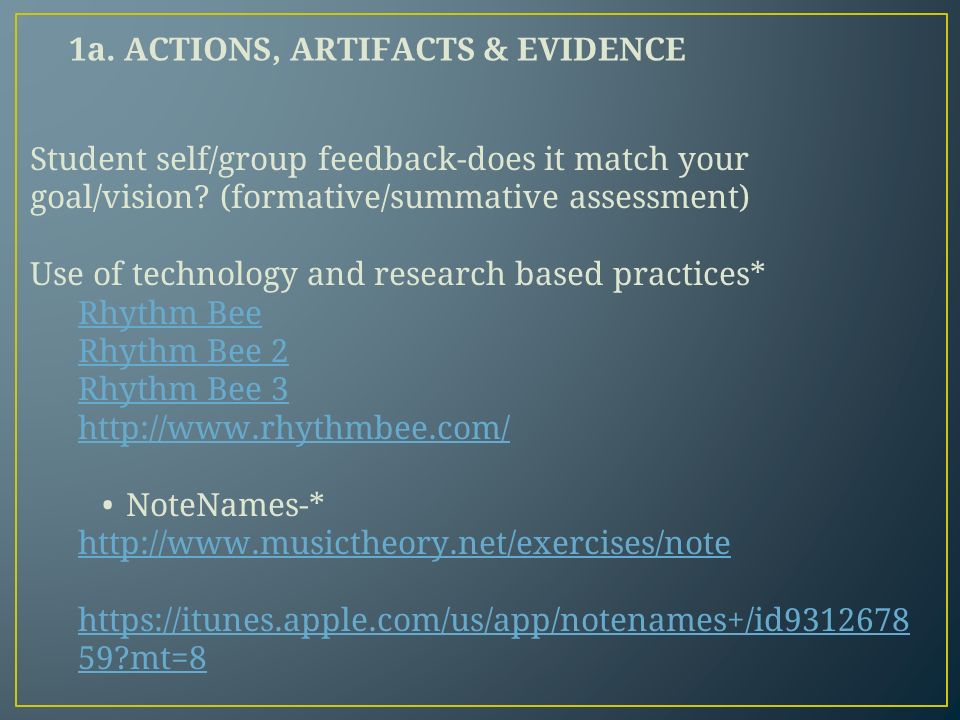 1a. ACTIONS, ARTIFACTS & EVIDENCE

Student self/group feedback-does it match your goal/vision? (formative/summative assessment)

Use of technology and research based practices*
Rhythm Bee
Rhythm Bee 2
Rhythm Bee 3
http://www.rhythmbee.com/

• NoteNames-*
http://www.musictheory.net/exercises/note

https://itunes.apple.com/us/app/notenames+/id931267859?mt=8